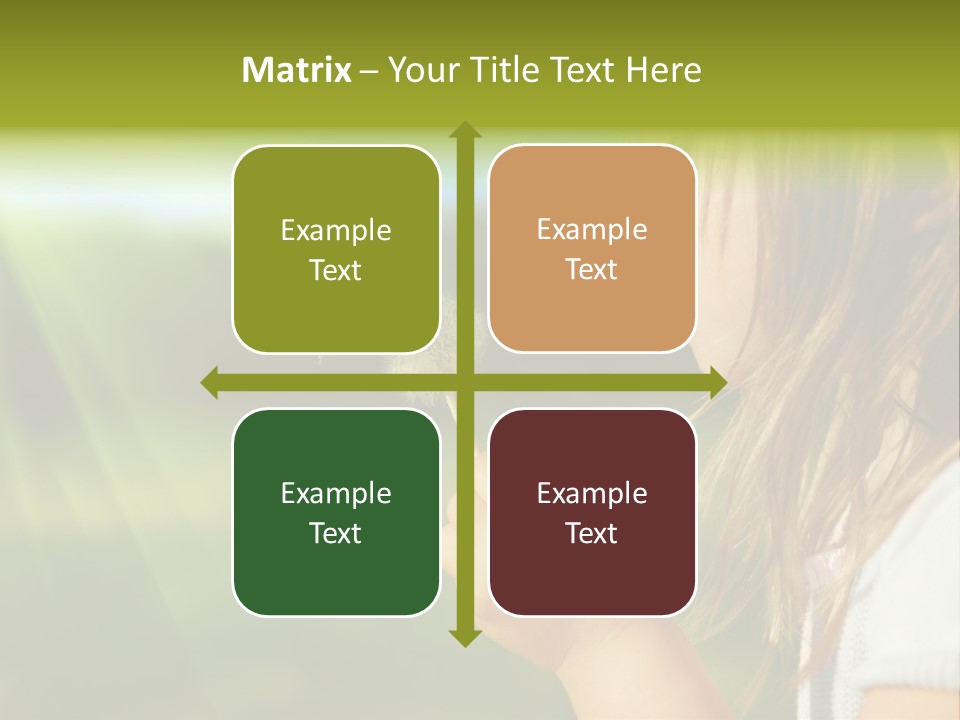 Matrix – Your Title Text Here

Example Text

Example Text

Example Text

Example Text